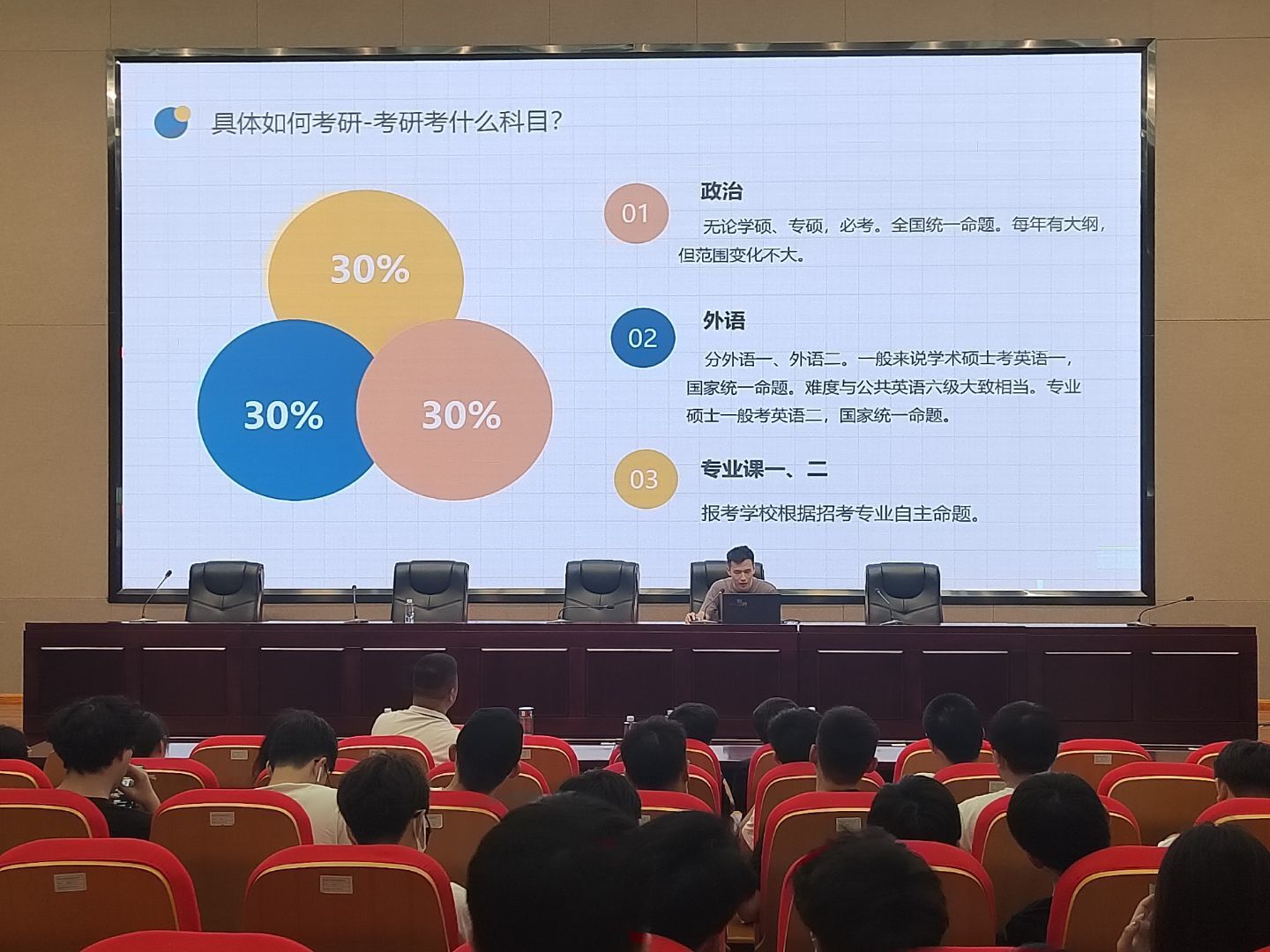 具体如何考研-考研考什么科目？

30%

30%

30%

01
政治
无论学硕、专硕，必考。全国统一命题。每年有大纲，但范围变化不大。

02
外语
分外语一、外语二。一般来说学术硕士考英语一，国家统一命题。难度与公共英语六级大致相当。专业硕士一般考英语二，国家统一命题。

03
专业课一、二
报考学校根据招考专业自主命题。